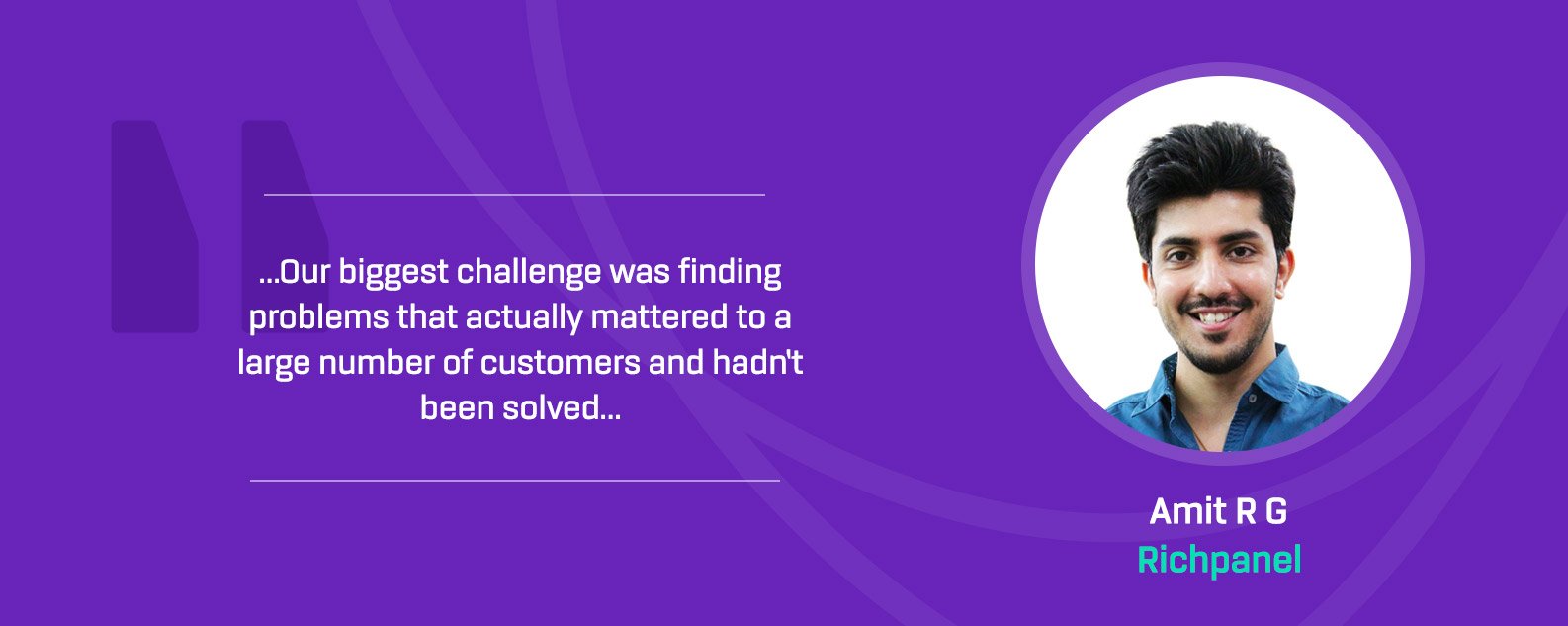 ...Our biggest challenge was finding problems that actually mattered to a large number of customers and hadn't been solved...

Amit R G
Richpanel